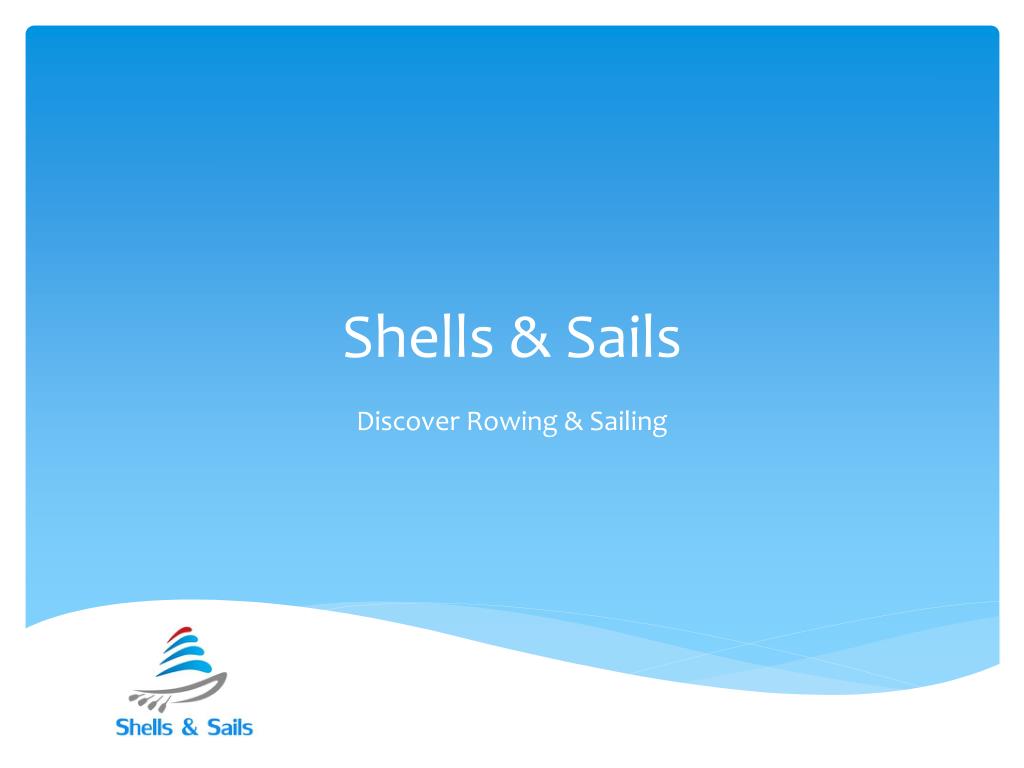 Shells & Sails

Discover Rowing & Sailing

Shells & Sails